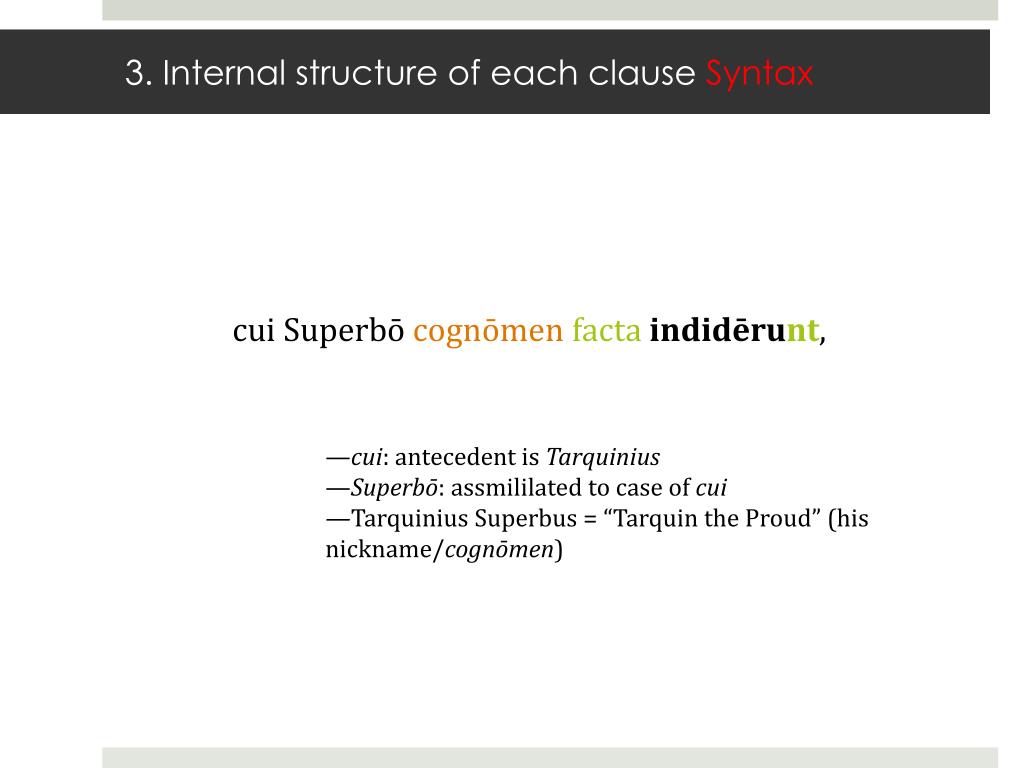 3. Internal structure of each clause Syntax

cui Superbō cognōmen facta indidērunt,

—cui: antecedent is Tarquinius
—Superbō: assmililated to case of cui
—Tarquinius Superbus = “Tarquin the Proud” (his nickname/cognōmen)